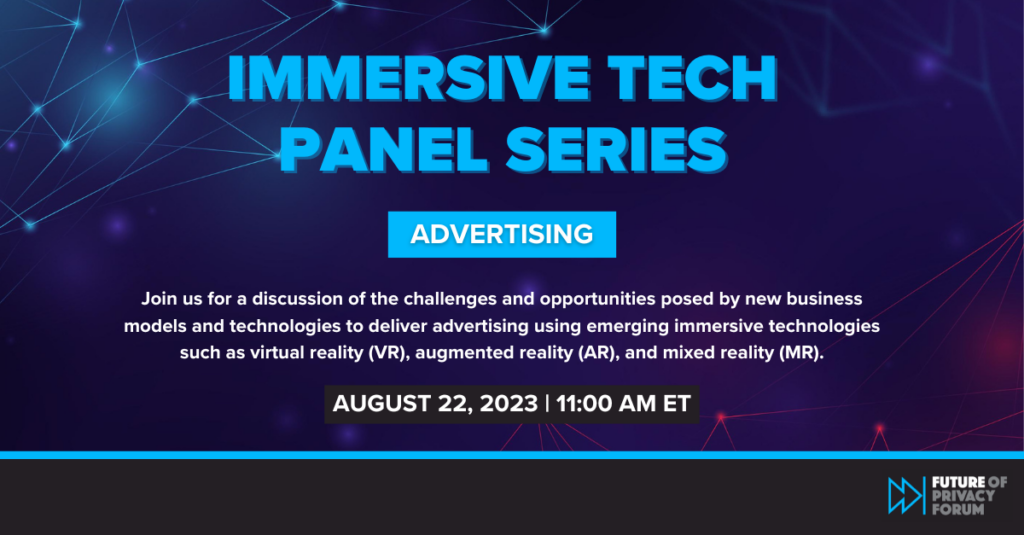 IMMERSIVE TECH PANEL SERIES

ADVERTISING

Join us for a discussion of the challenges and opportunities posed by new business models and technologies to deliver advertising using emerging immersive technologies such as virtual reality (VR), augmented reality (AR), and mixed reality (MR).

AUGUST 22, 2023 | 11:00 AM ET

FUTURE OF PRIVACY FORUM